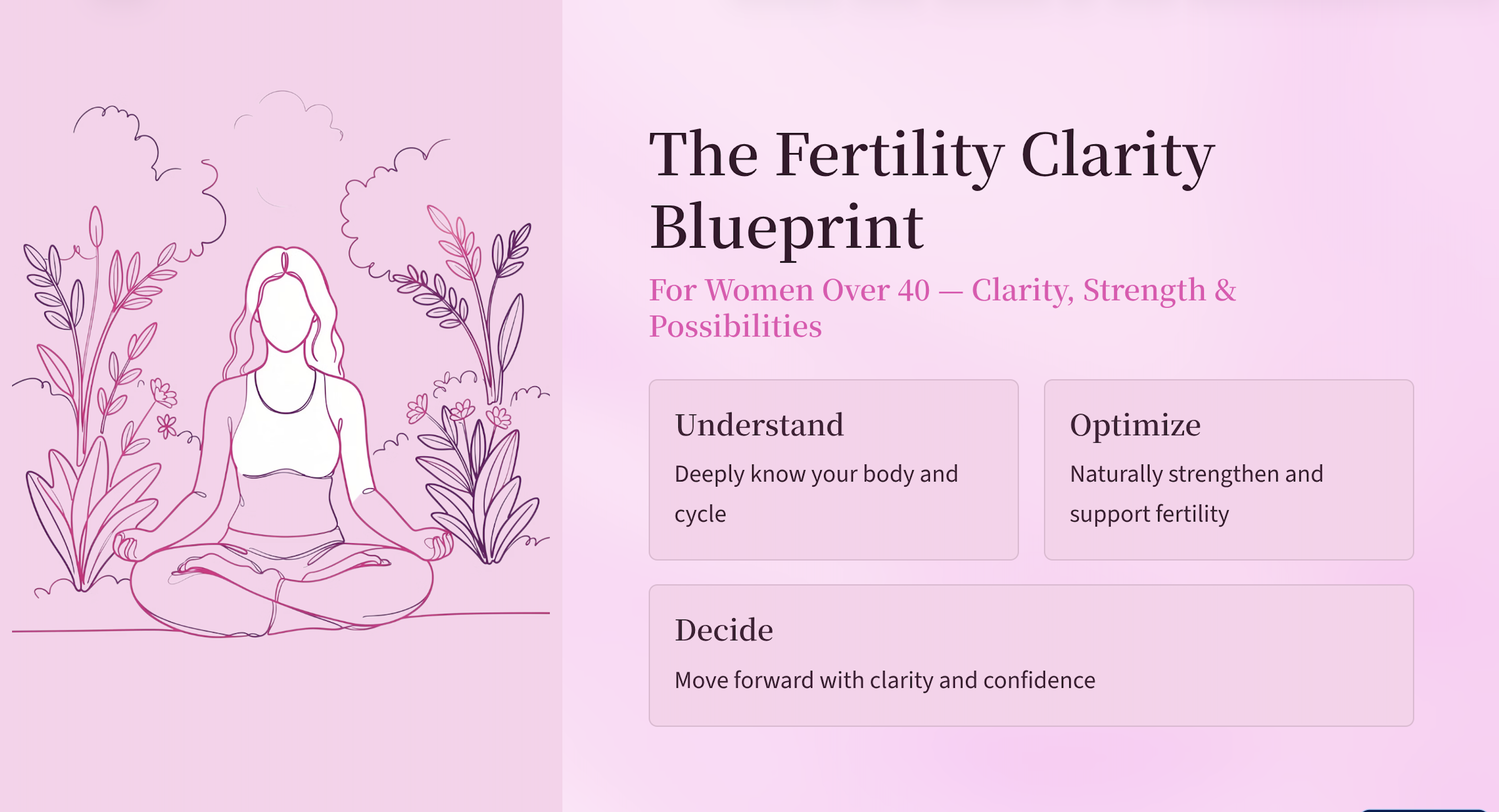 The Fertility Clarity Blueprint

For Women Over 40 — Clarity, Strength & Possibilities

Understand

Deeply know your body and cycle

Optimize

Naturally strengthen and support fertility

Decide

Move forward with clarity and confidence